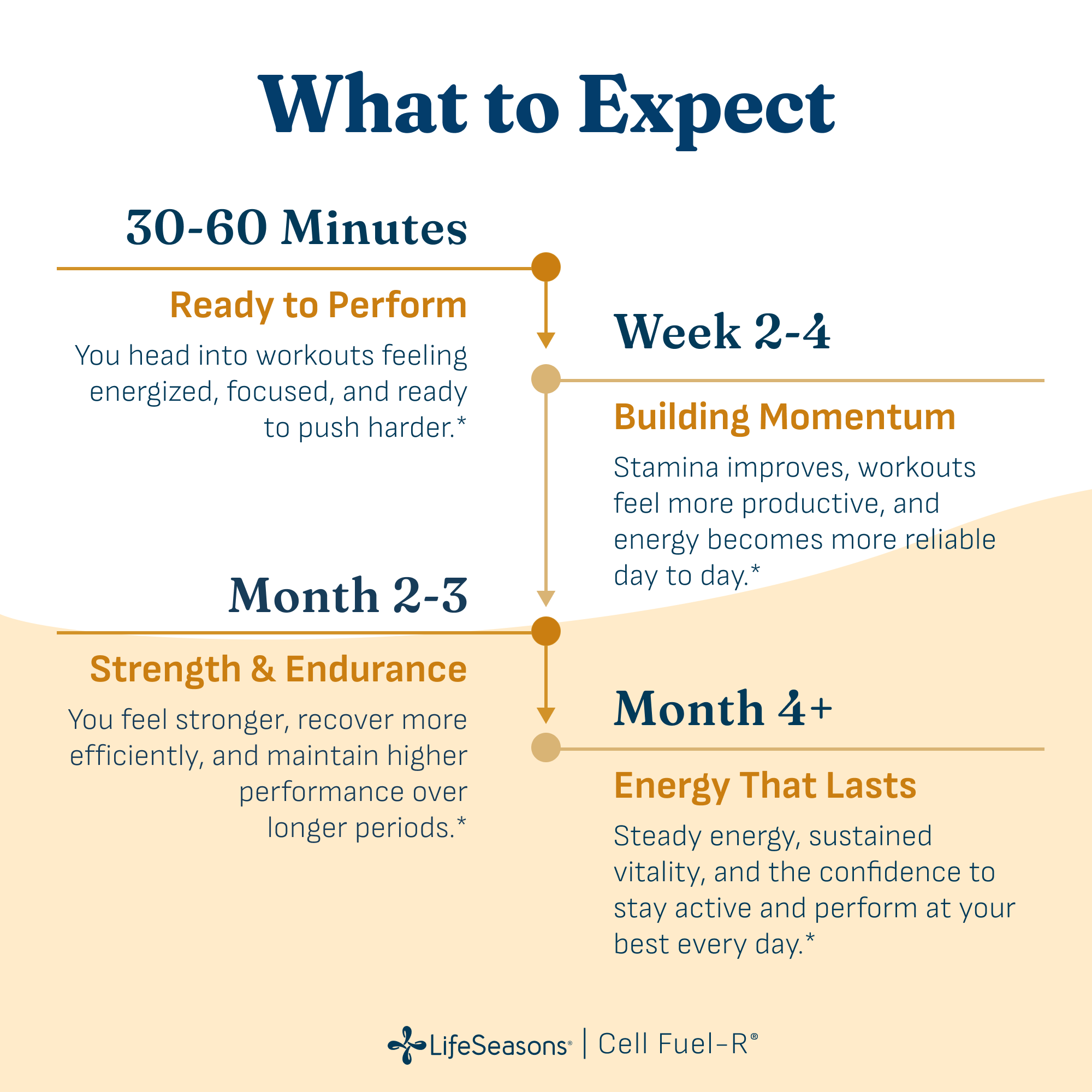 What to Expect

30-60 Minutes

Ready to Perform

You head into workouts feeling energized, focused, and ready to push harder.*

Week 2-4

Building Momentum

Stamina improves, workouts feel more productive, and energy becomes more reliable day to day.*

Month 2-3

Strength & Endurance

You feel stronger, recover more efficiently, and maintain higher performance over longer periods.*

Month 4+

Energy That Lasts

Steady energy, sustained vitality, and the confidence to stay active and perform at your best every day.*

LifeSeasons® | Cell Fuel-R®